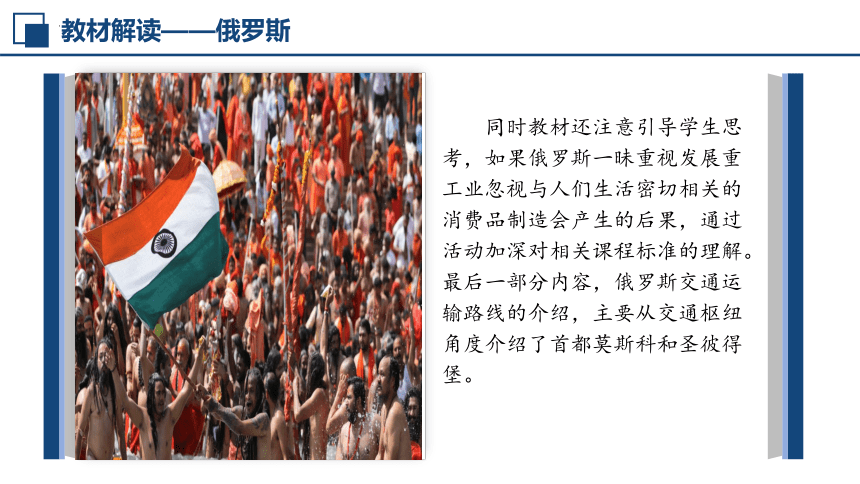 教材解读——俄罗斯

同时教材还注意引导学生思考，如果俄罗斯一味重视发展重工业忽视与人们生活密切相关的消费品制造会产生的后果，通过活动加深对相关课程标准的理解。最后一部分内容，俄罗斯交通运输路线的介绍，主要从交通枢纽角度介绍了首都莫斯科和圣彼得堡。